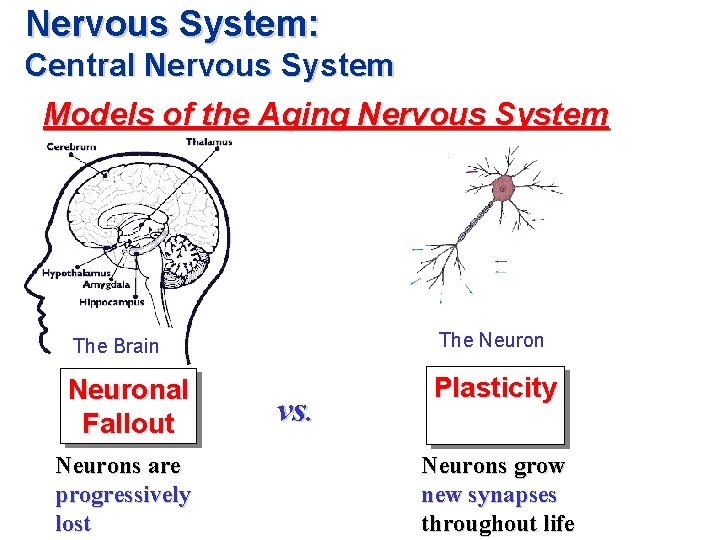 Nervous System:
Central Nervous System

Models of the Aging Nervous System

Cerebrum
Thalamus
Hypothalamus
Amygdala
Hippocampus

The Brain

The Neuron

Neuronal Fallout

vs.

Plasticity

Neurons are progressively lost

Neurons grow new synapses throughout life